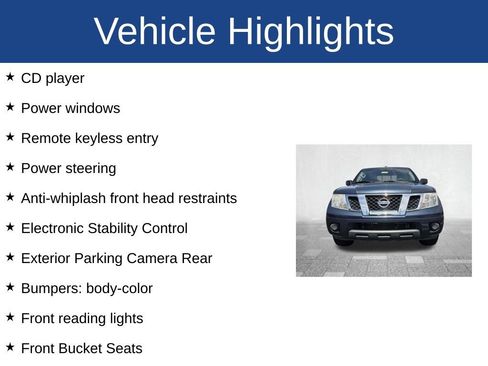 Vehicle Highlights

★ CD player

★ Power windows

★ Remote keyless entry

★ Power steering

★ Anti-whiplash front head restraints

★ Electronic Stability Control

★ Exterior Parking Camera Rear

★ Bumpers: body-color

★ Front reading lights

★ Front Bucket Seats